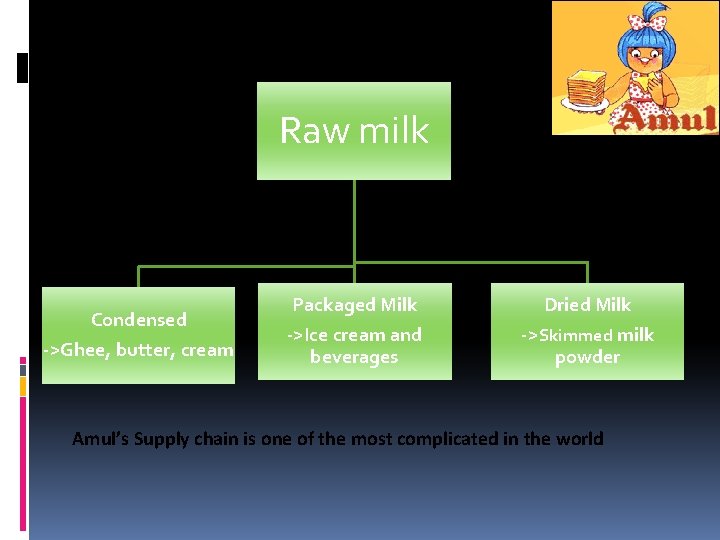 Amul

Raw milk

Condensed
->Ghee, butter, cream

Packaged Milk
->Ice cream and beverages

Dried Milk
->Skimmed milk powder

Amul's Supply chain is one of the most complicated in the world